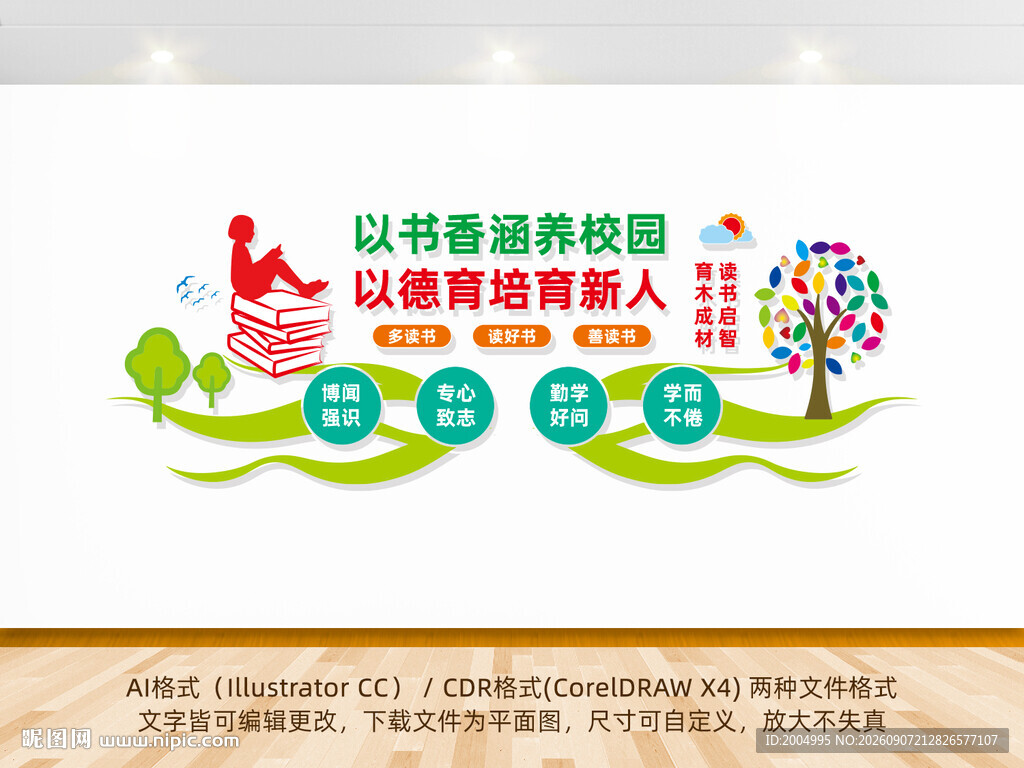 以书香涵养校园
以德育培育新人

多读书 读好书 善读书

读书启智
育木成材

博闻强识 专心致志 勤学好问 学而不倦

AI格式（Illustrator CC） / CDR格式(CorelDRAW X4) 两种文件格式
文字皆可编辑更改，下载文件为平面图，尺寸可自定义，放大不失真

昵图网 www.nipic.com ID:2004995 NO:20260907212826577107